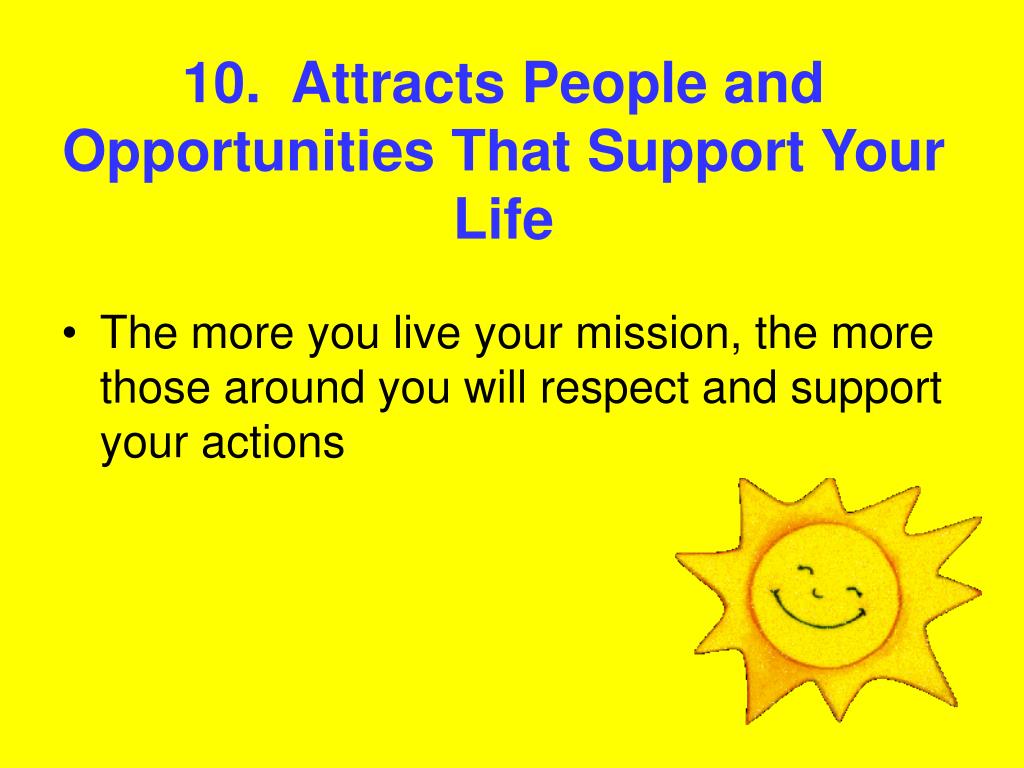 10. Attracts People and Opportunities That Support Your Life

• The more you live your mission, the more those around you will respect and support your actions